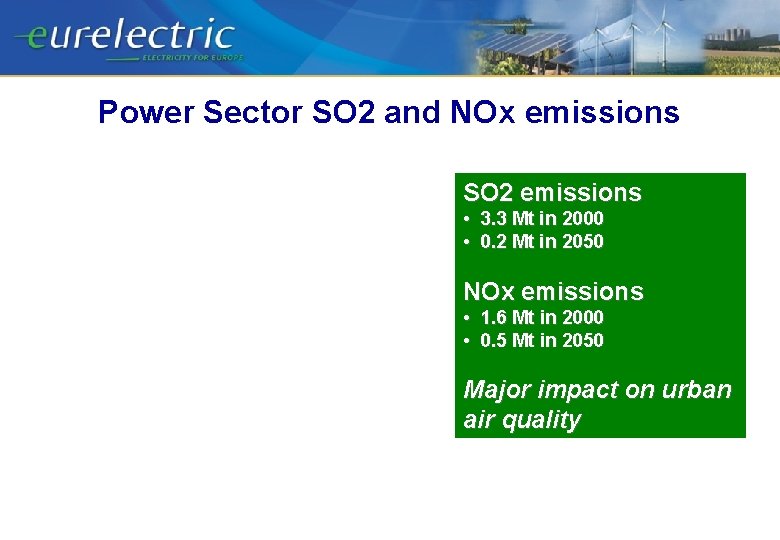 eurelectric
ELECTRICITY FOR EUROPE

Power Sector SO2 and NOx emissions

SO2 emissions
• 3.3 Mt in 2000
• 0.2 Mt in 2050

NOx emissions
• 1.6 Mt in 2000
• 0.5 Mt in 2050

Major impact on urban air quality